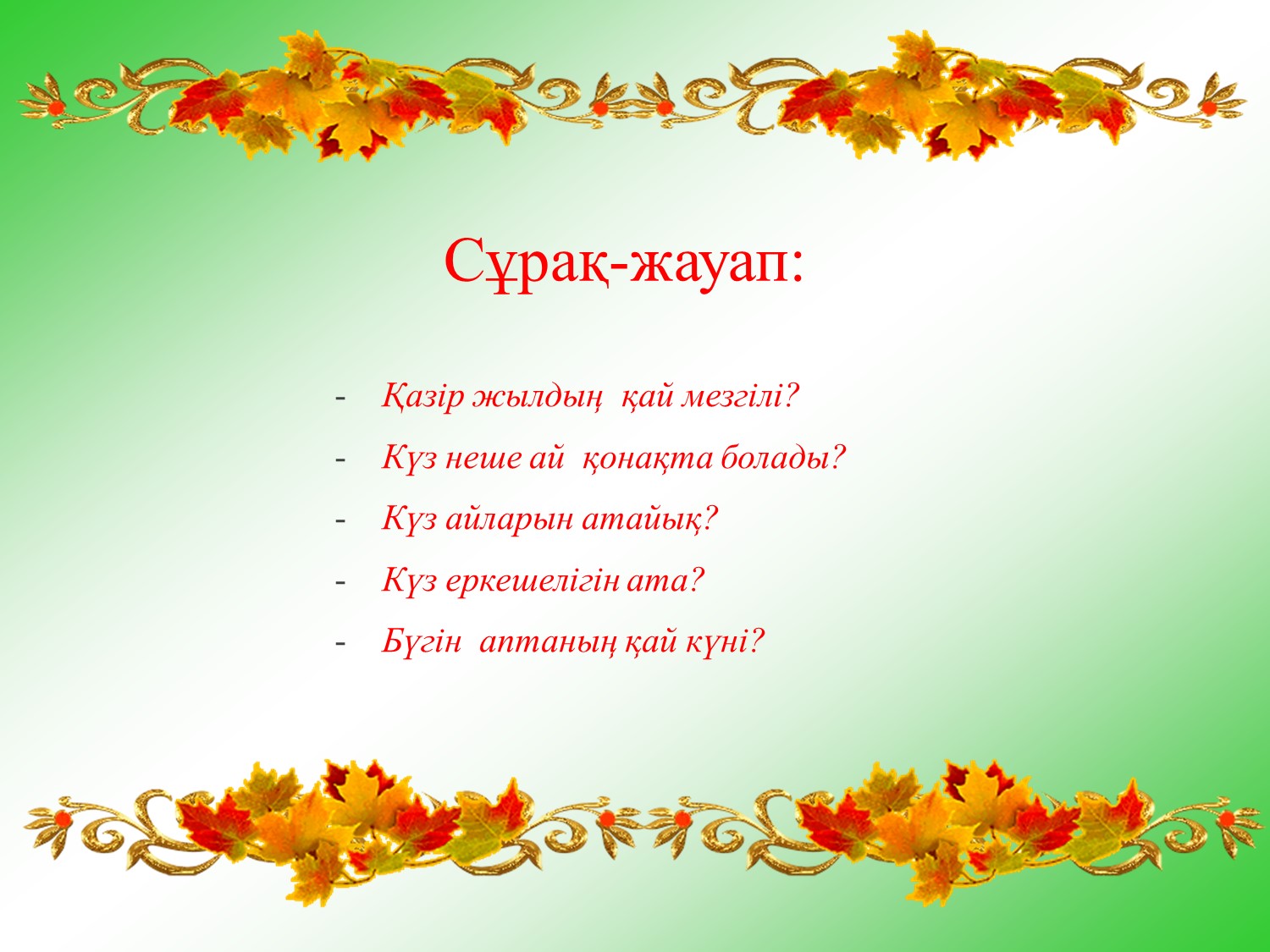 Сұрақ-жауап:

- Қазір жылдың қай мезгілі?
- Күз неше ай қонақта болады?
- Күз айларын атайық?
- Күз еркешелігін ата?
- Бүгін аптаның қай күні?